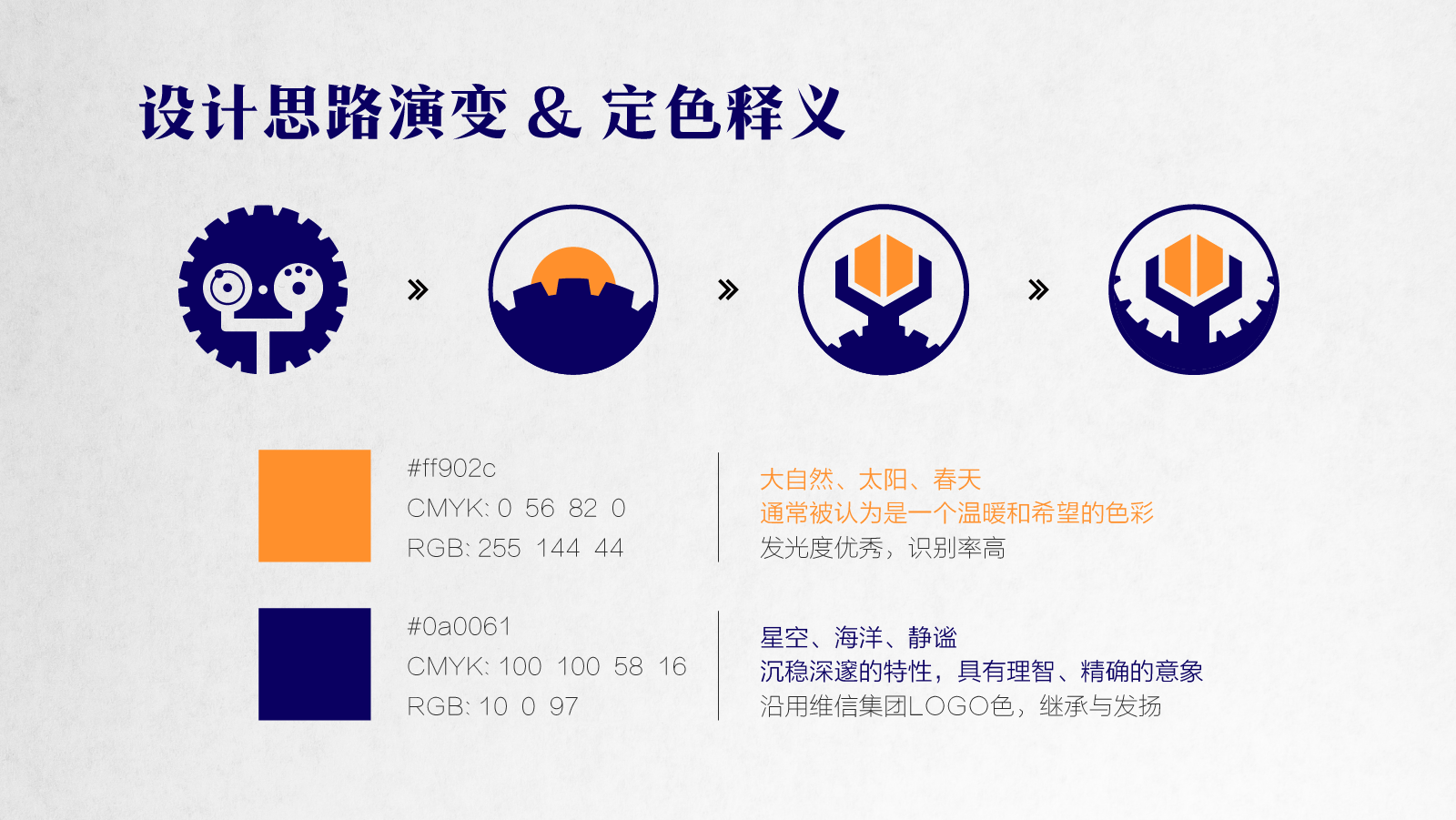 设计思路演变 & 定色释义

»

»

»

#ff902c
CMYK: 0 56 82 0
RGB: 255 144 44

大自然、太阳、春天
通常被认为是一个温暖和希望的色彩
发光度优秀，识别率高

#0a0061
CMYK: 100 100 58 16
RGB: 10 0 97

星空、海洋、静谧
沉稳深邃的特性，具有理智、精确的意象
沿用维信集团LOGO色，继承与发扬